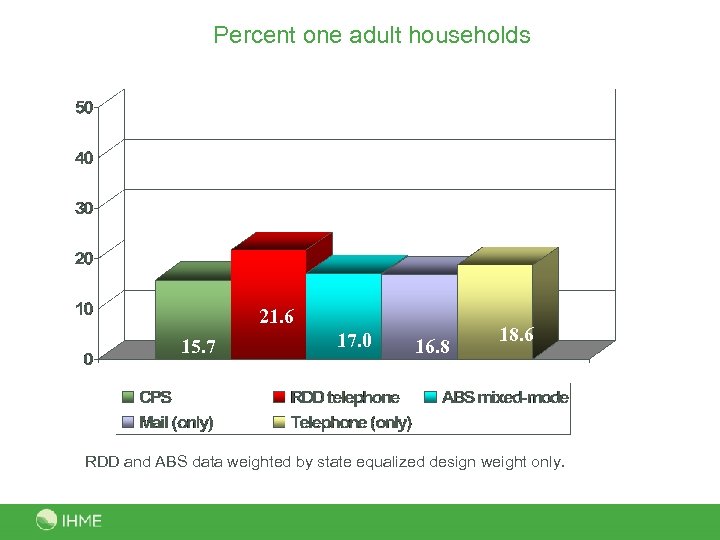 Percent one adult households

50
40
30
20
10
0

15.7
21.6
17.0
16.8
18.6

CPS
RDD telephone
ABS mixed-mode
Mail (only)
Telephone (only)

RDD and ABS data weighted by state equalized design weight only.

IHME